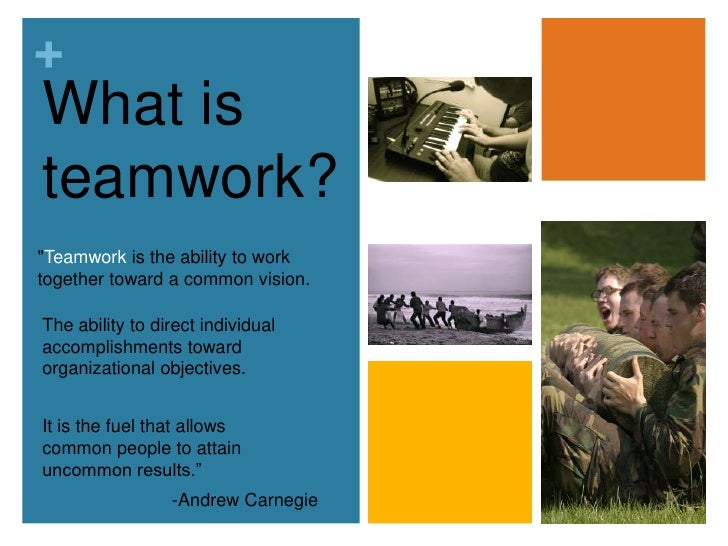 +
What is teamwork?

"Teamwork is the ability to work together toward a common vision.

The ability to direct individual accomplishments toward organizational objectives.

It is the fuel that allows common people to attain uncommon results."

-Andrew Carnegie